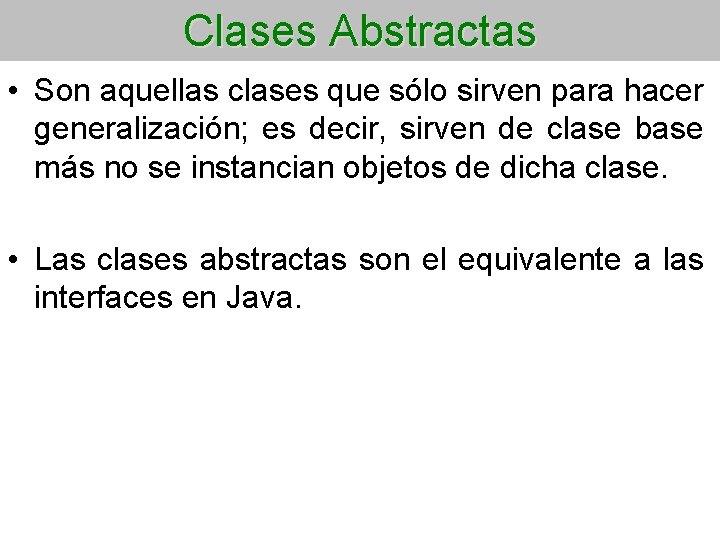 Clases Abstractas

• Son aquellas clases que sólo sirven para hacer generalización; es decir, sirven de clase base más no se instancian objetos de dicha clase.

• Las clases abstractas son el equivalente a las interfaces en Java.